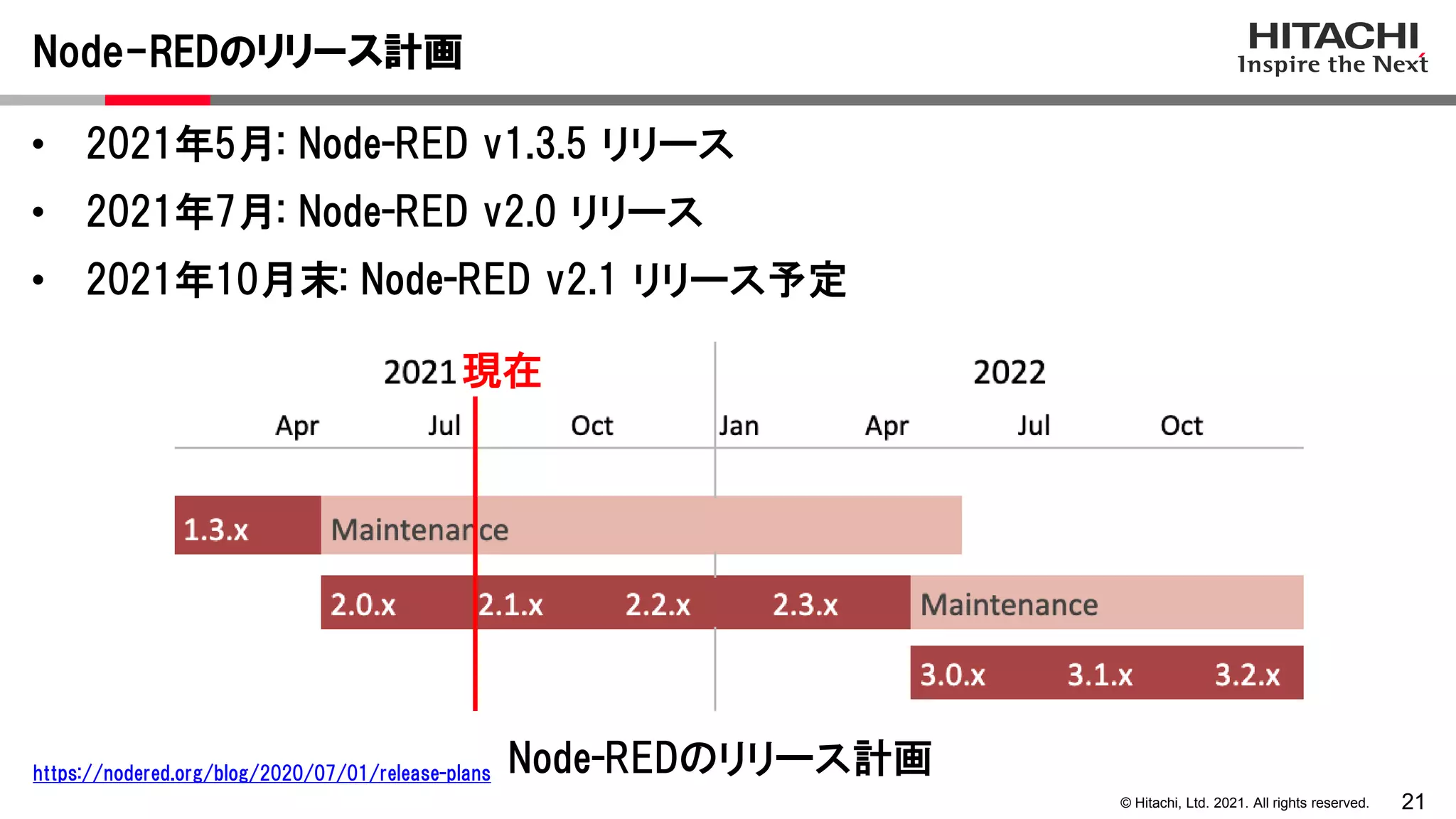 Node-REDのリリース計画

HITACHI
Inspire the Next

• 2021年5月: Node-RED v1.3.5 リリース
• 2021年7月: Node-RED v2.0 リリース
• 2021年10月末: Node-RED v2.1 リリース予定

2021 現在

2022

Apr Jul Oct Jan Apr Jul Oct

1.3.x Maintenance

2.0.x 2.1.x 2.2.x 2.3.x Maintenance

3.0.x 3.1.x 3.2.x

https://nodered.org/blog/2020/07/01/release-plans

Node-REDのリリース計画

© Hitachi, Ltd. 2021. All rights reserved.

21